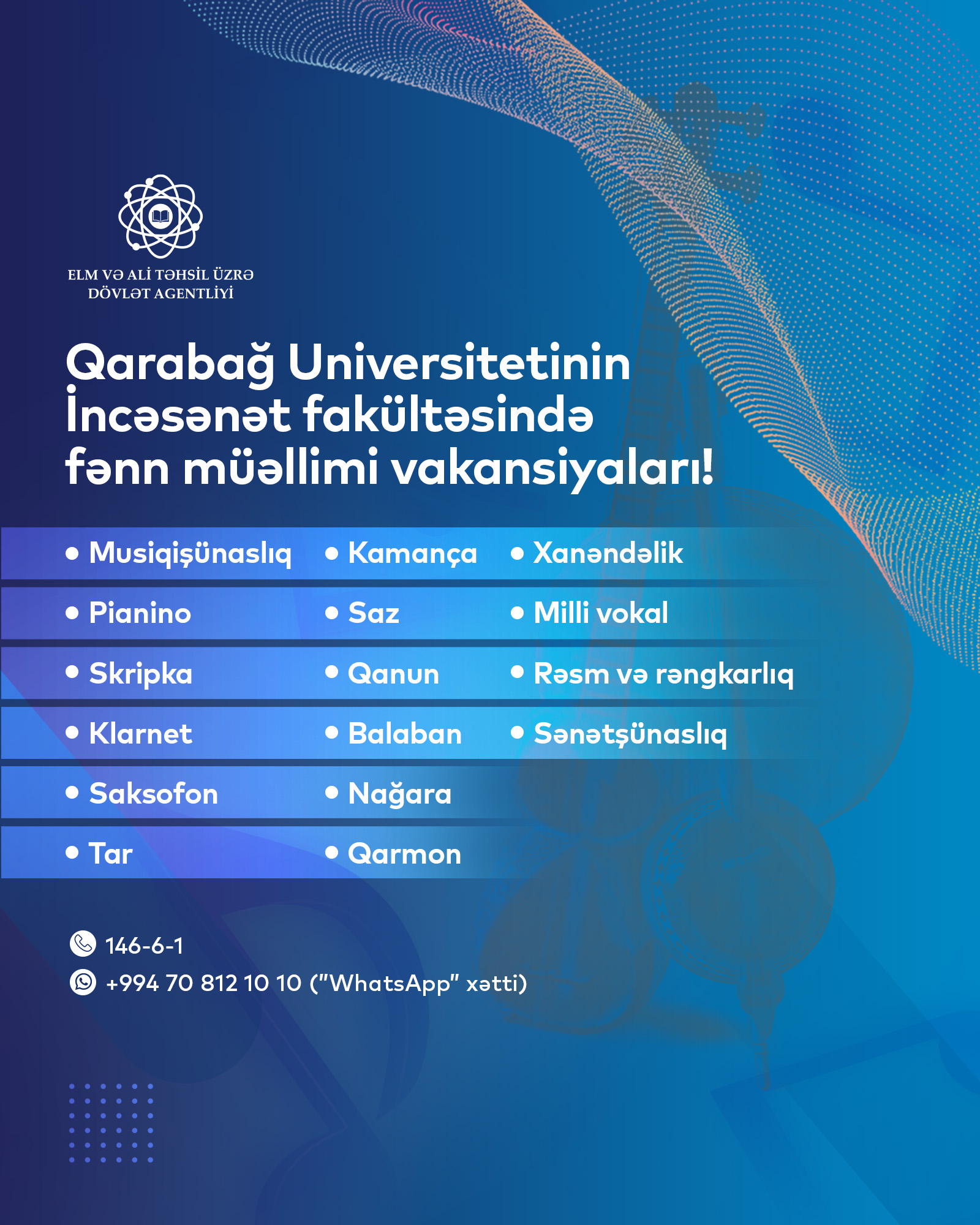 ELM VƏ ALİ TƏHSİL ÜZRƏ DÖVLƏT AGENTLİYİ

Qarabağ Universitetinin İncəsənət fakültəsində fənn müəllimi vakansiyaları!

• Musiqişünaslıq
• Pianino
• Skripka
• Klarnet
• Saksofon
• Tar

• Kamança
• Saz
• Qanun
• Balaban
• Nağara
• Qarmon

• Xanəndəlik
• Milli vokal
• Rəsm və rəngkarlıq
• Sənətşünaslıq

146-6-1
+994 70 812 10 10 ("WhatsApp" xətti)